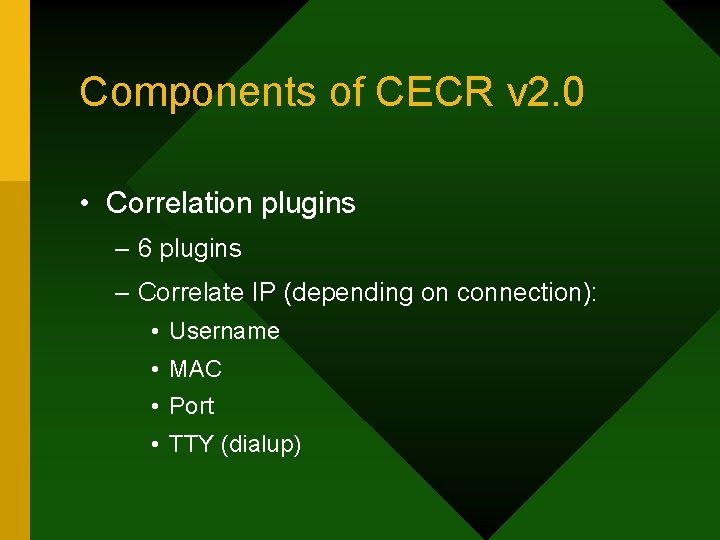 Components of CECR v2.0

• Correlation plugins

– 6 plugins

– Correlate IP (depending on connection):

• Username

• MAC

• Port

• TTY (dialup)